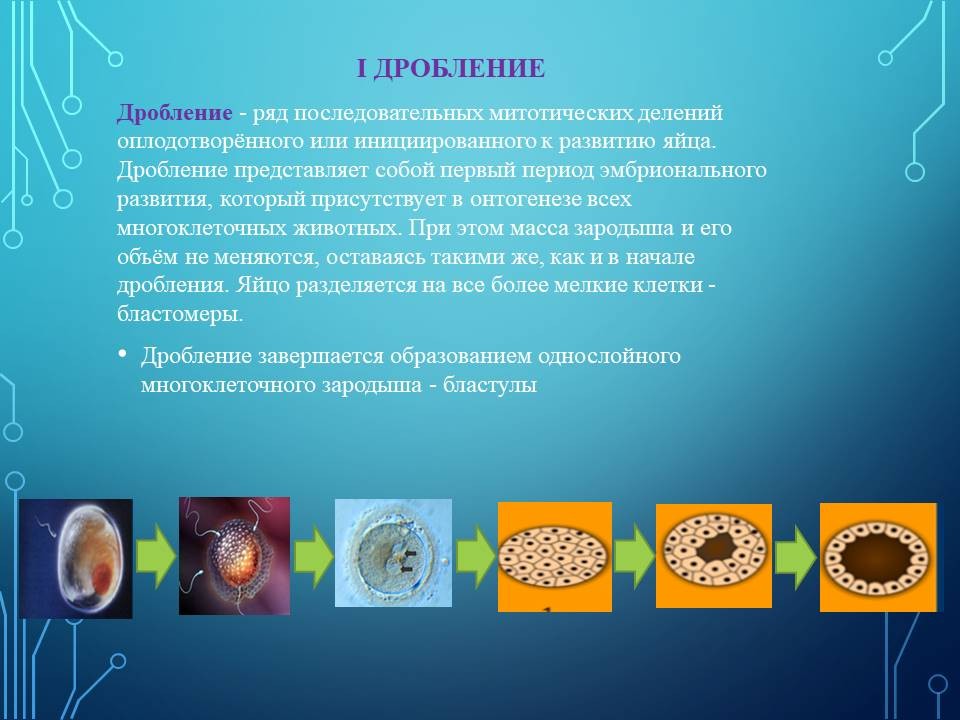 I ДРОБЛЕНИЕ

Дробление - ряд последовательных митотических делений оплодотворённого или инициированного к развитию яйца. Дробление представляет собой первый период эмбрионального развития, который присутствует в онтогенезе всех многоклеточных животных. При этом масса зародыша и его объём не меняются, оставаясь такими же, как и в начале дробления. Яйцо разделяется на все более мелкие клетки - бластомеры.

• Дробление завершается образованием однослойного многоклеточного зародыша - бластулы